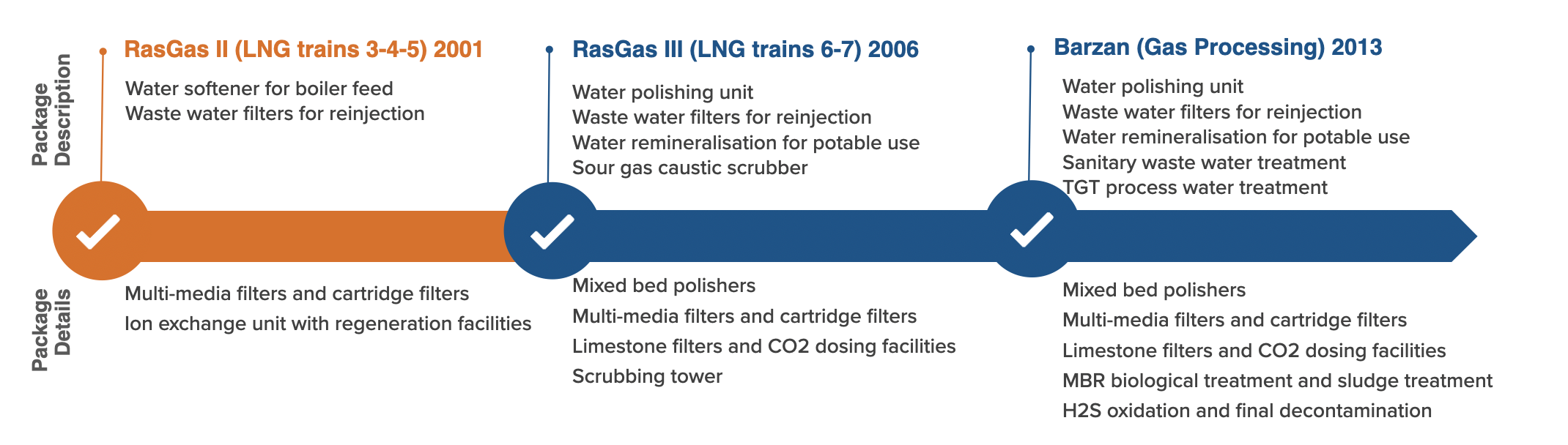 Package Description

RasGas II (LNG trains 3-4-5) 2001

Water softener for boiler feed
Waste water filters for reinjection

RasGas III (LNG trains 6-7) 2006

Water polishing unit
Waste water filters for reinjection
Water remineralisation for potable use
Sour gas caustic scrubber

Barzan (Gas Processing) 2013

Water polishing unit
Waste water filters for reinjection
Water remineralisation for potable use
Sanitary waste water treatment
TGT process water treatment

Package Details

Multi-media filters and cartridge filters
Ion exchange unit with regeneration facilities

Mixed bed polishers
Multi-media filters and cartridge filters
Limestone filters and CO2 dosing facilities
Scrubbing tower

Mixed bed polishers
Multi-media filters and cartridge filters
Limestone filters and CO2 dosing facilities
MBR biological treatment and sludge treatment
H2S oxidation and final decontamination